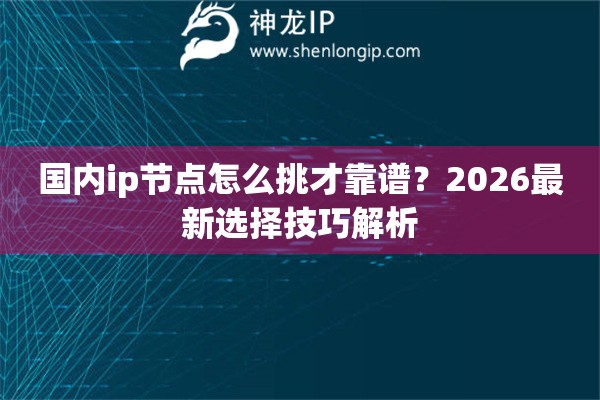 神龙IP
www.shenlongip.com

国内ip节点怎么挑才靠谱？2026最新选择技巧解析